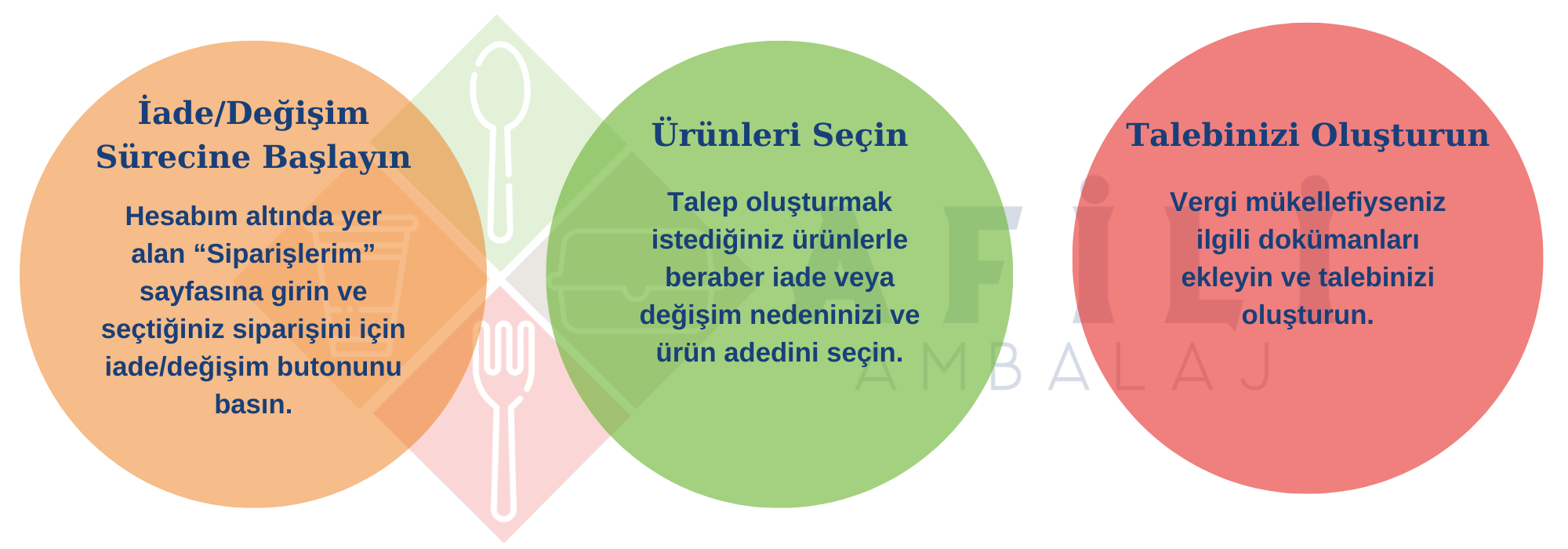 İade/Değişim Sürecine Başlayın

Hesabım altında yer alan “Siparişlerim” sayfasına girin ve seçtiğiniz siparişini için iade/değişim butonunu basın.

Ürünleri Seçin

Talep oluşturmak istediğiniz ürünlerle beraber iade veya değişim nedeninizi ve ürün adedini seçin.

Talebinizi Oluşturun

Vergi mükellefiyseniz ilgili dokümanları ekleyin ve talebinizi oluşturun.

AFİLİ
AMBALAJ